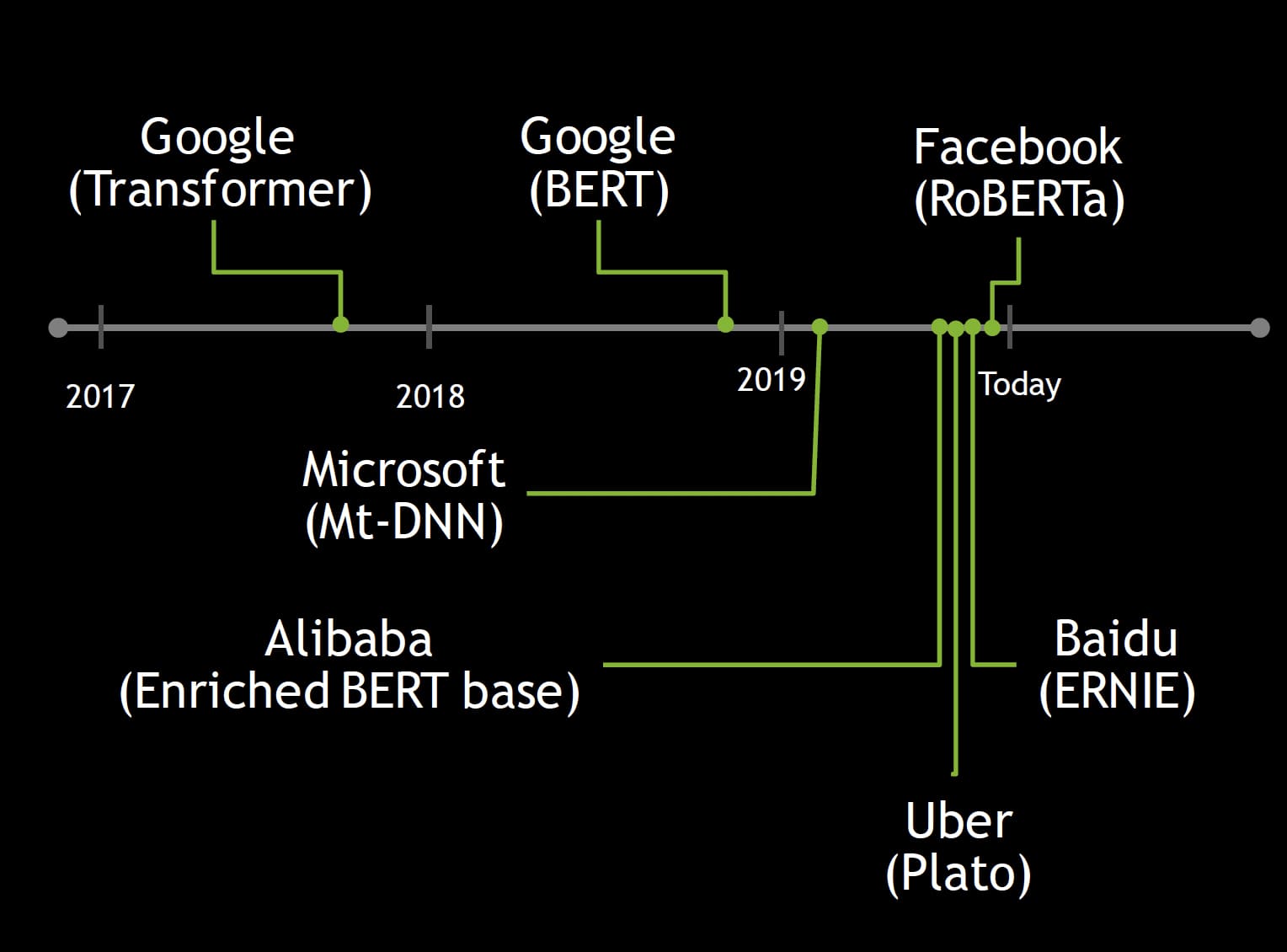 Google
(Transformer)

Google
(BERT)

Facebook
(RoBERTa)

2017

2018

2019

Today

Microsoft
(Mt-DNN)

Alibaba
(Enriched BERT base)

Baidu
(ERNIE)

Uber
(Plato)